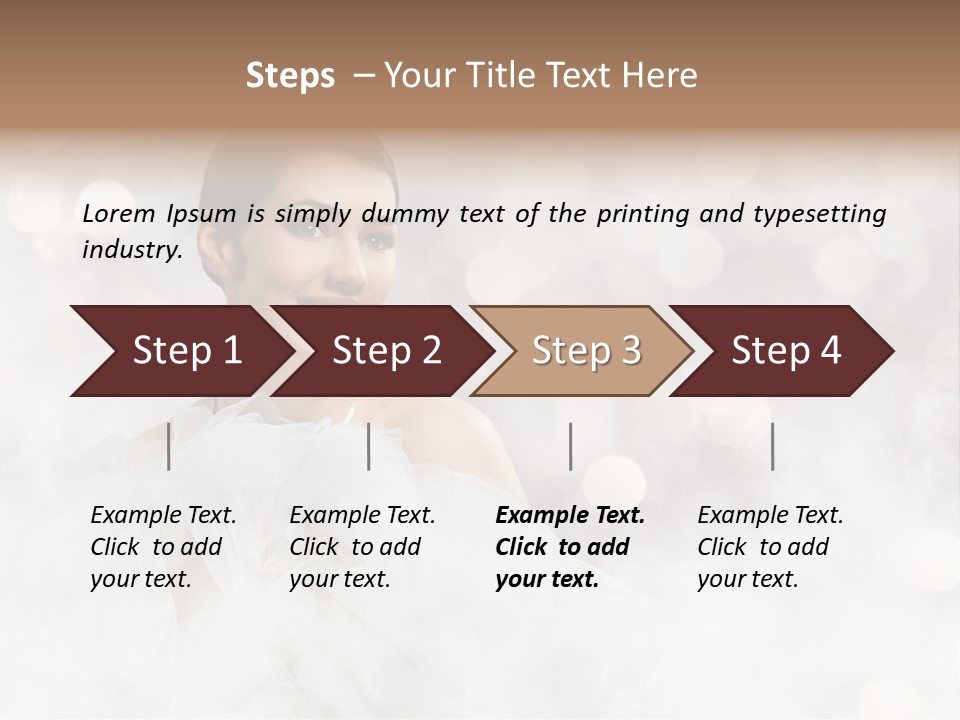 Steps – Your Title Text Here

Lorem Ipsum is simply dummy text of the printing and typesetting industry.

Step 1

Step 2

Step 3

Step 4

Example Text. Click to add your text.

Example Text. Click to add your text.

Example Text. Click to add your text.

Example Text. Click to add your text.